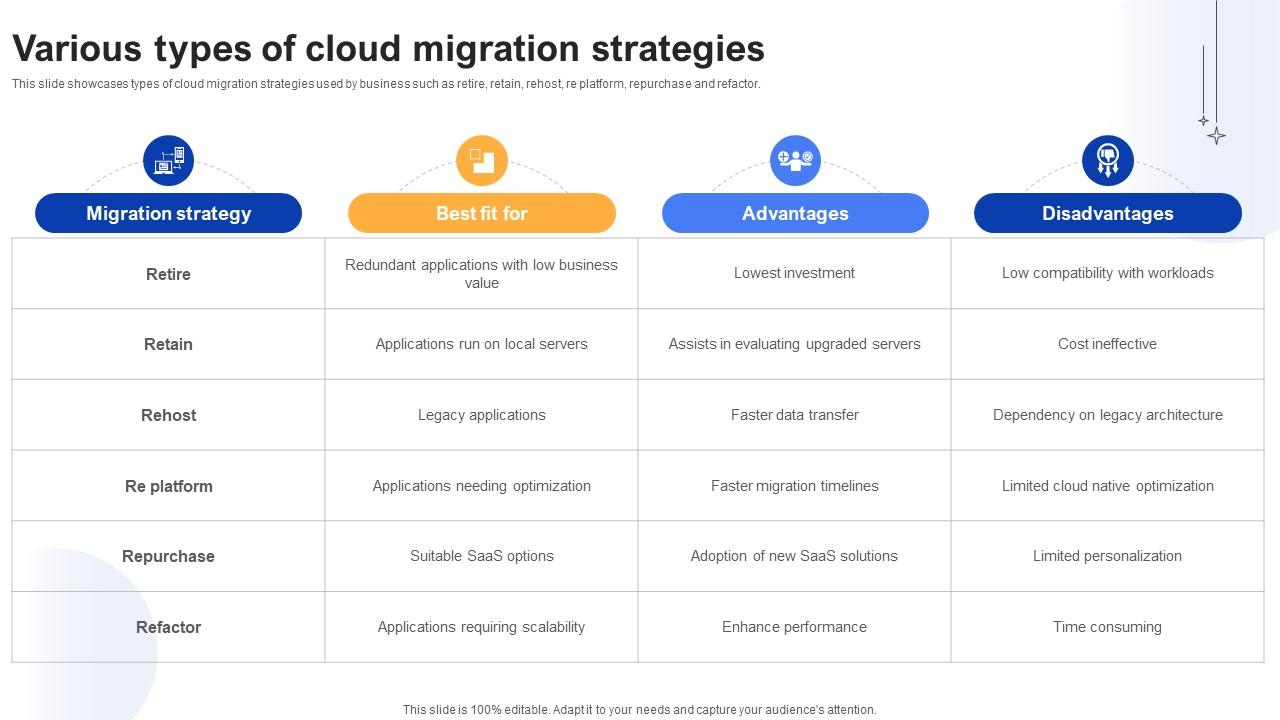 Various types of cloud migration strategies

This slide showcases types of cloud migration strategies used by business such as retire, retain, rehost, re platform, repurchase and refactor.

| Migration strategy | Best fit for | Advantages | Disadvantages |
|---|---|---|---|
| Retire | Redundant applications with low business value | Lowest investment | Low compatibility with workloads |
| Retain | Applications run on local servers | Assists in evaluating upgraded servers | Cost ineffective |
| Rehost | Legacy applications | Faster data transfer | Dependency on legacy architecture |
| Re platform | Applications needing optimization | Faster migration timelines | Limited cloud native optimization |
| Repurchase | Suitable SaaS options | Adoption of new SaaS solutions | Limited personalization |
| Refactor | Applications requiring scalability | Enhance performance | Time consuming |

This slide is 100% editable. Adapt it to your needs and capture your audience's attention.